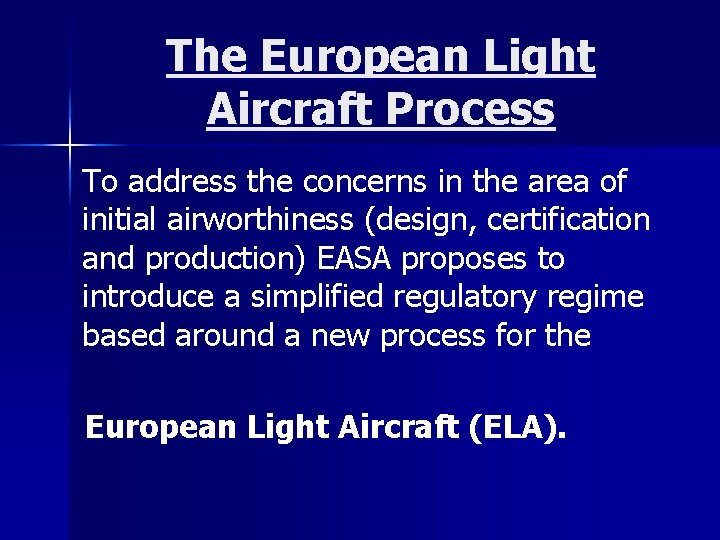 The European Light Aircraft Process

To address the concerns in the area of initial airworthiness (design, certification and production) EASA proposes to introduce a simplified regulatory regime based around a new process for the

European Light Aircraft (ELA).